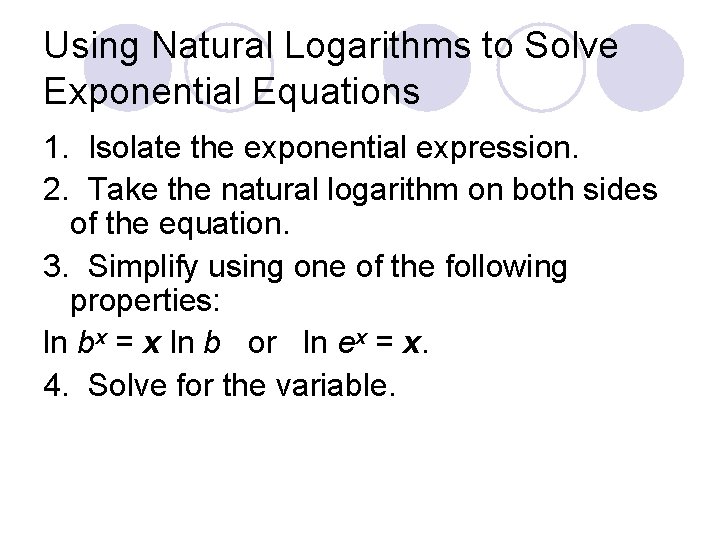 Using Natural Logarithms to Solve Exponential Equations

1. Isolate the exponential expression.

2. Take the natural logarithm on both sides of the equation.

3. Simplify using one of the following properties:

$\ln b^x = x \ln b$ or $\ln e^x = x$.

4. Solve for the variable.